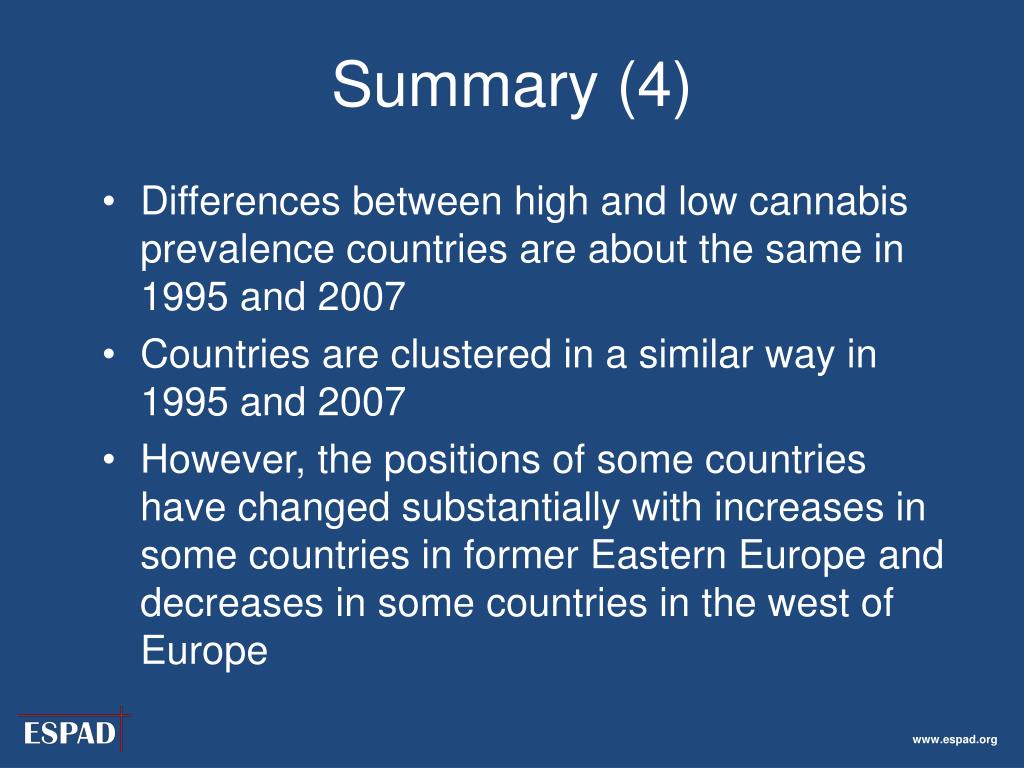 Summary (4)

• Differences between high and low cannabis prevalence countries are about the same in 1995 and 2007

• Countries are clustered in a similar way in 1995 and 2007

• However, the positions of some countries have changed substantially with increases in some countries in former Eastern Europe and decreases in some countries in the west of Europe

ESPAD

www.espad.org